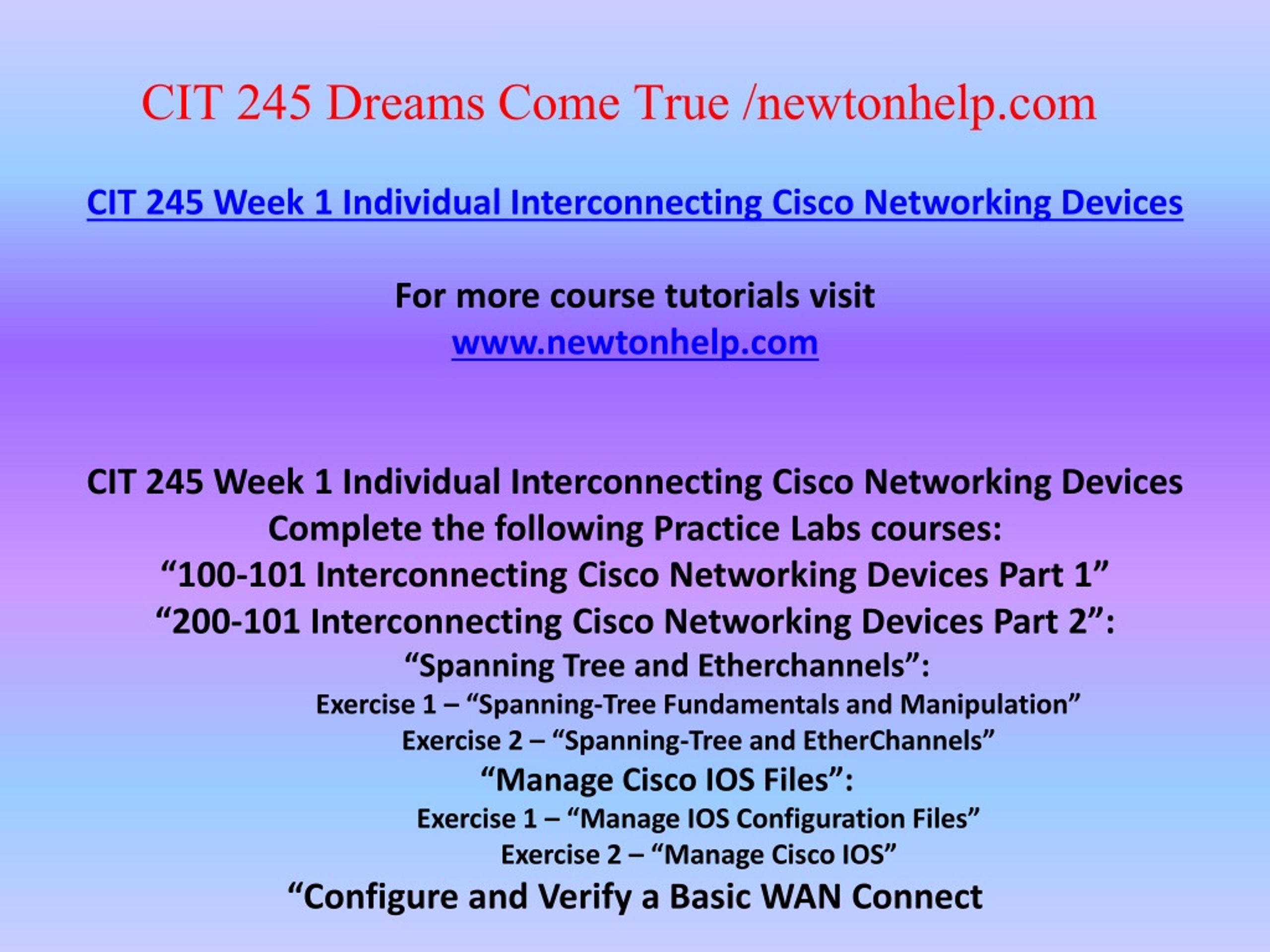 CIT 245 Dreams Come True /newtonhelp.com

CIT 245 Week 1 Individual Interconnecting Cisco Networking Devices

For more course tutorials visit
www.newtonhelp.com

CIT 245 Week 1 Individual Interconnecting Cisco Networking Devices
Complete the following Practice Labs courses:
“100-101 Interconnecting Cisco Networking Devices Part 1”
“200-101 Interconnecting Cisco Networking Devices Part 2”:
“Spanning Tree and Etherchannels”:
Exercise 1 – “Spanning-Tree Fundamentals and Manipulation”
Exercise 2 – “Spanning-Tree and EtherChannels”
“Manage Cisco IOS Files”:
Exercise 1 – “Manage IOS Configuration Files”
Exercise 2 – “Manage Cisco IOS”
“Configure and Verify a Basic WAN Connect